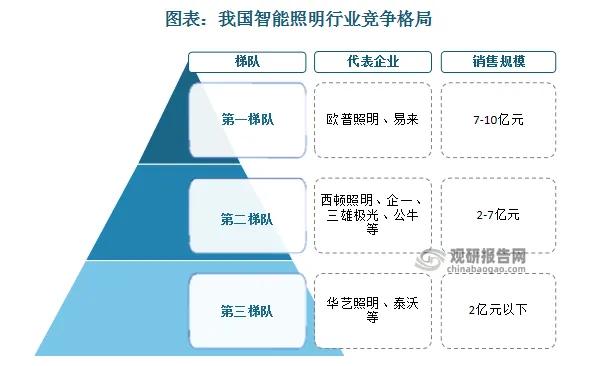 图表：我国智能照明行业竞争格局

| 梯队 | 代表企业 | 销售规模 |
|---|---|---|
| 第一梯队 | 欧普照明、易来 | 7-10亿元 |
| 第二梯队 | 西顿照明、企一、三雄极光、公牛等 | 2-7亿元 |
| 第三梯队 | 华艺照明、泰沃等 | 2亿元以下 |

观研报告网
chinabaogao.com